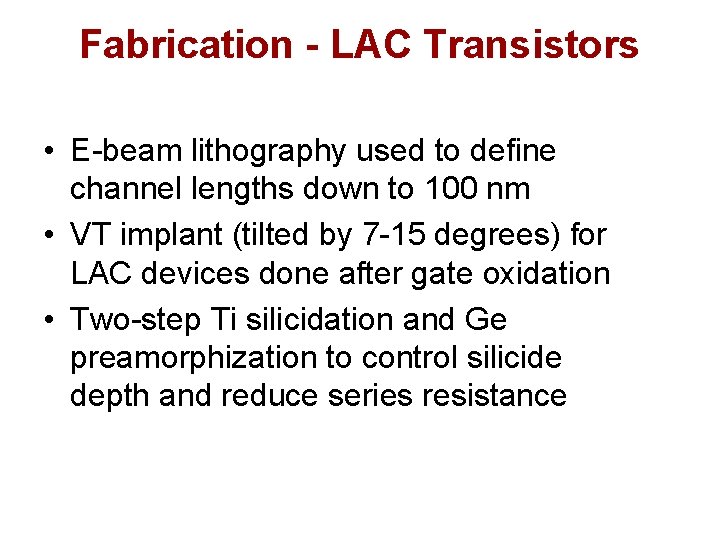 Fabrication - LAC Transistors

• E-beam lithography used to define channel lengths down to 100 nm
• VT implant (tilted by 7-15 degrees) for LAC devices done after gate oxidation
• Two-step Ti silicidation and Ge preamorphization to control silicide depth and reduce series resistance